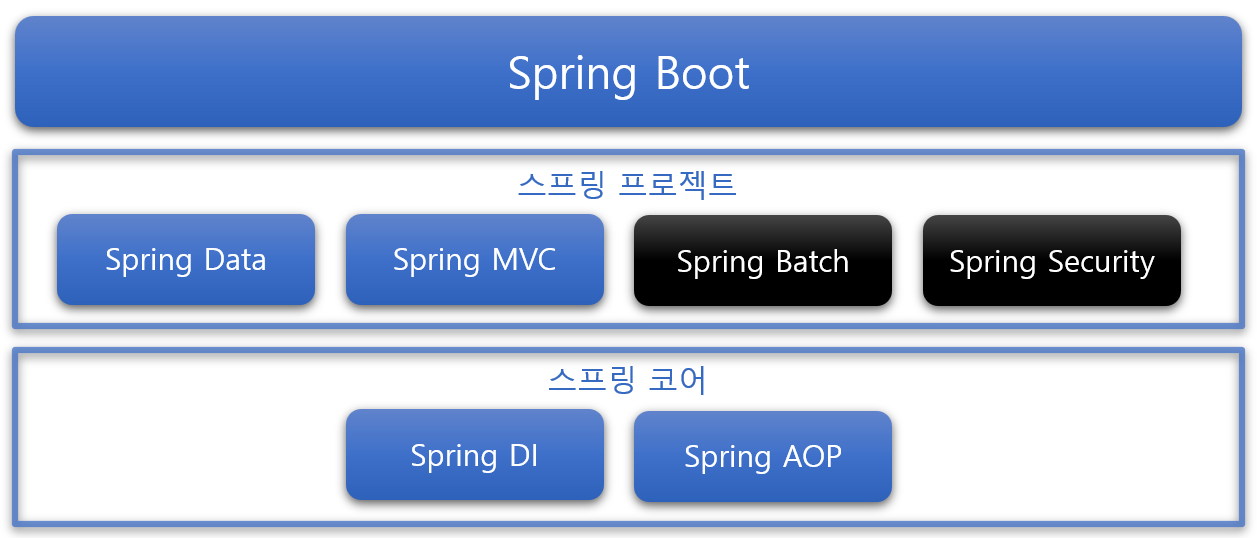 Spring Boot

스프링 프로젝트

Spring Data

Spring MVC

Spring Batch

Spring Security

스프링 코어

Spring DI

Spring AOP